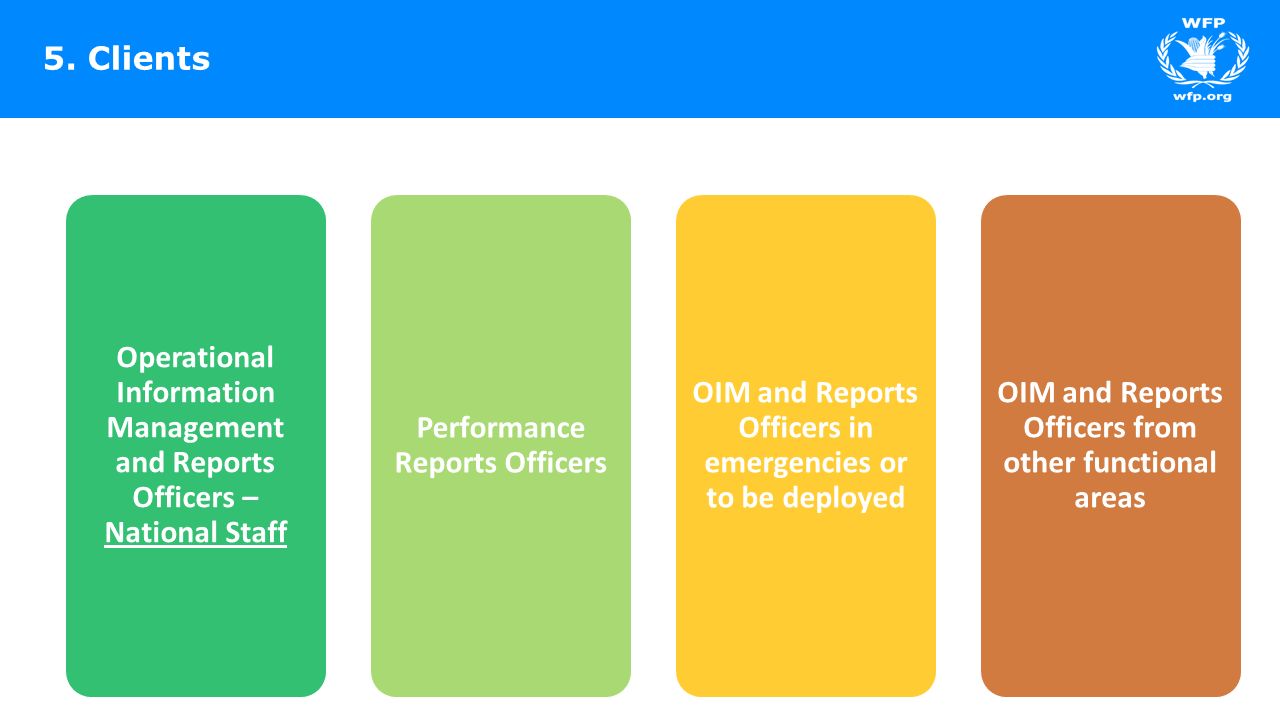 5. Clients

WFP
wfp.org

Operational Information Management and Reports Officers – National Staff

Performance Reports Officers

OIM and Reports Officers in emergencies or to be deployed

OIM and Reports Officers from other functional areas